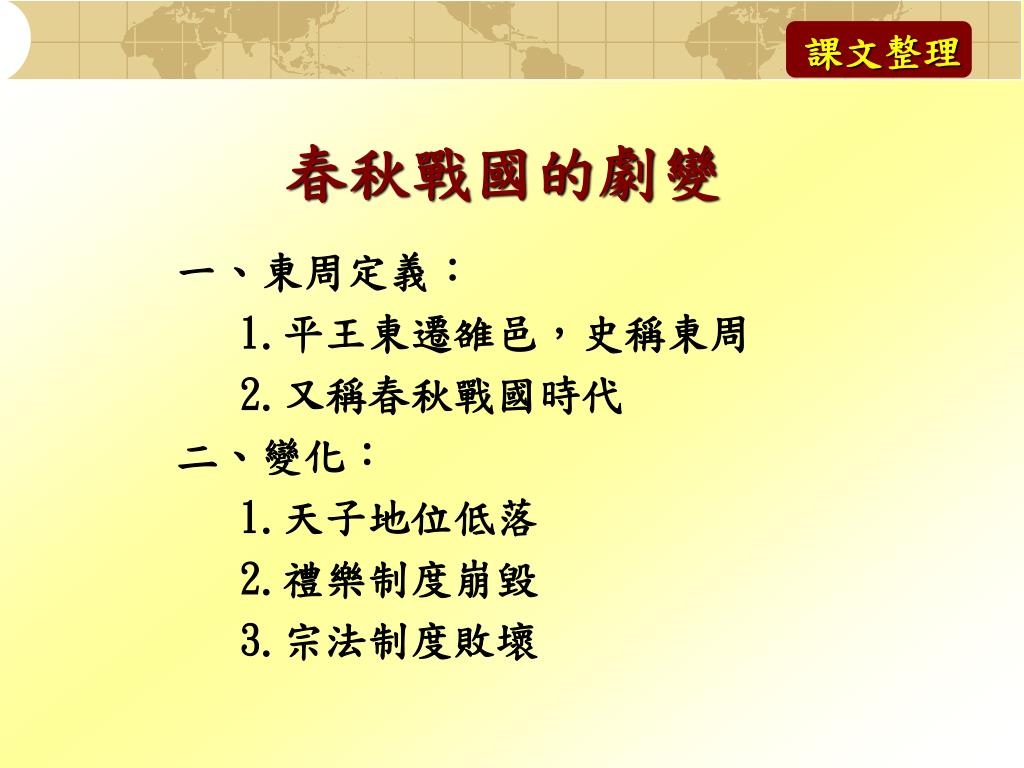 課文整理

春秋戰國的劇變

一、東周定義：

1. 平王東遷雒邑，史稱東周

2. 又稱春秋戰國時代

二、變化：

1. 天子地位低落

2. 禮樂制度崩毀

3. 宗法制度敗壞